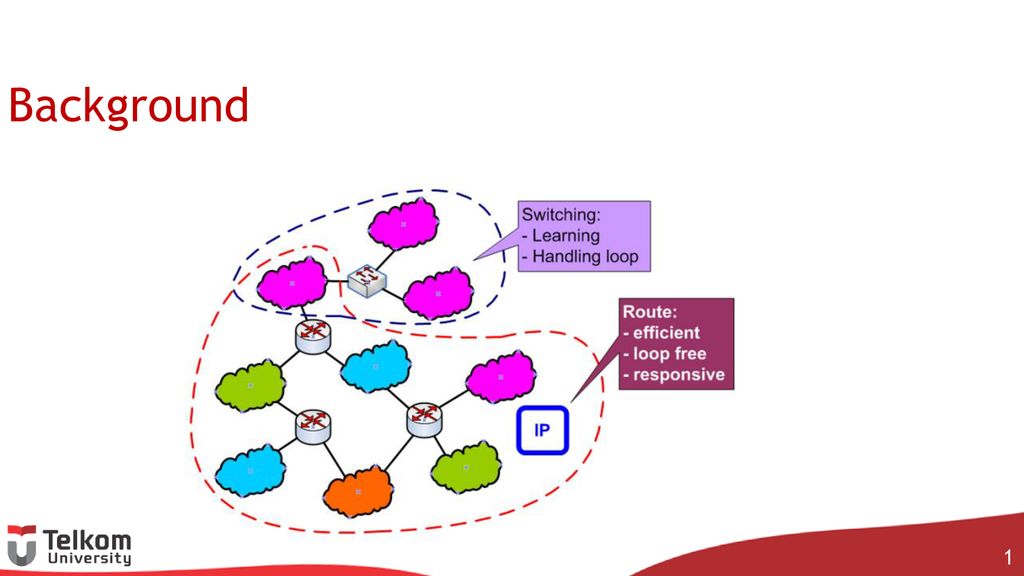 Background

Switching:
- Learning
- Handling loop

Route:
- efficient
- loop free
- responsive

IP

Telkom University

1